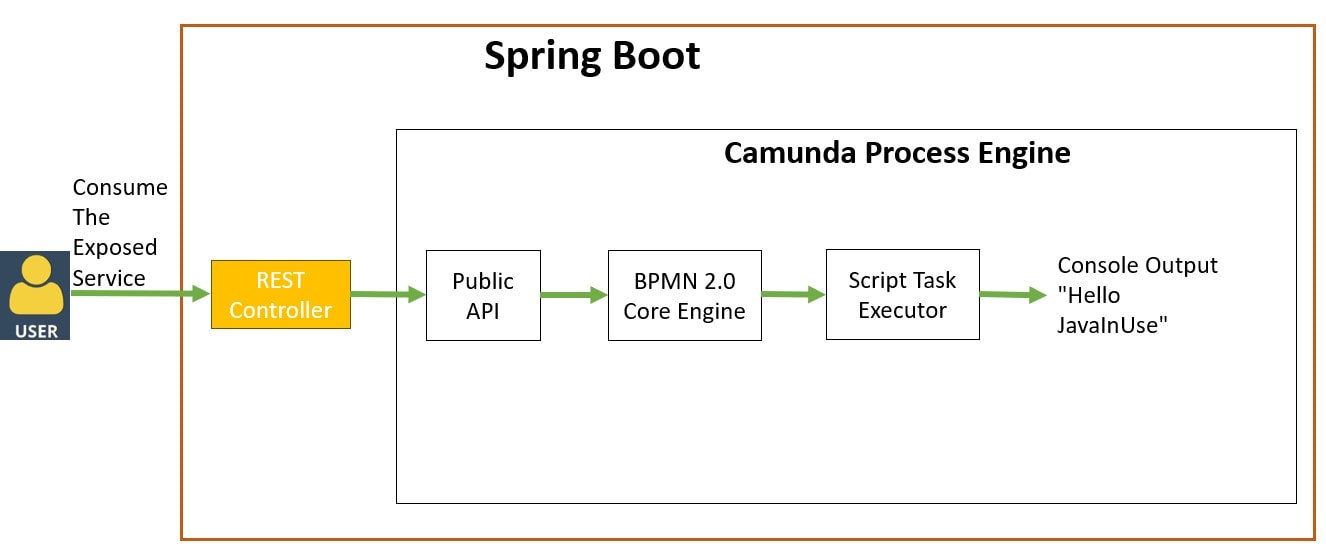 Spring Boot

Camunda Process Engine

Consume The Exposed Service

USER

REST Controller

Public API

BPMN 2.0 Core Engine

Script Task Executor

Console Output "Hello JavaInUse"